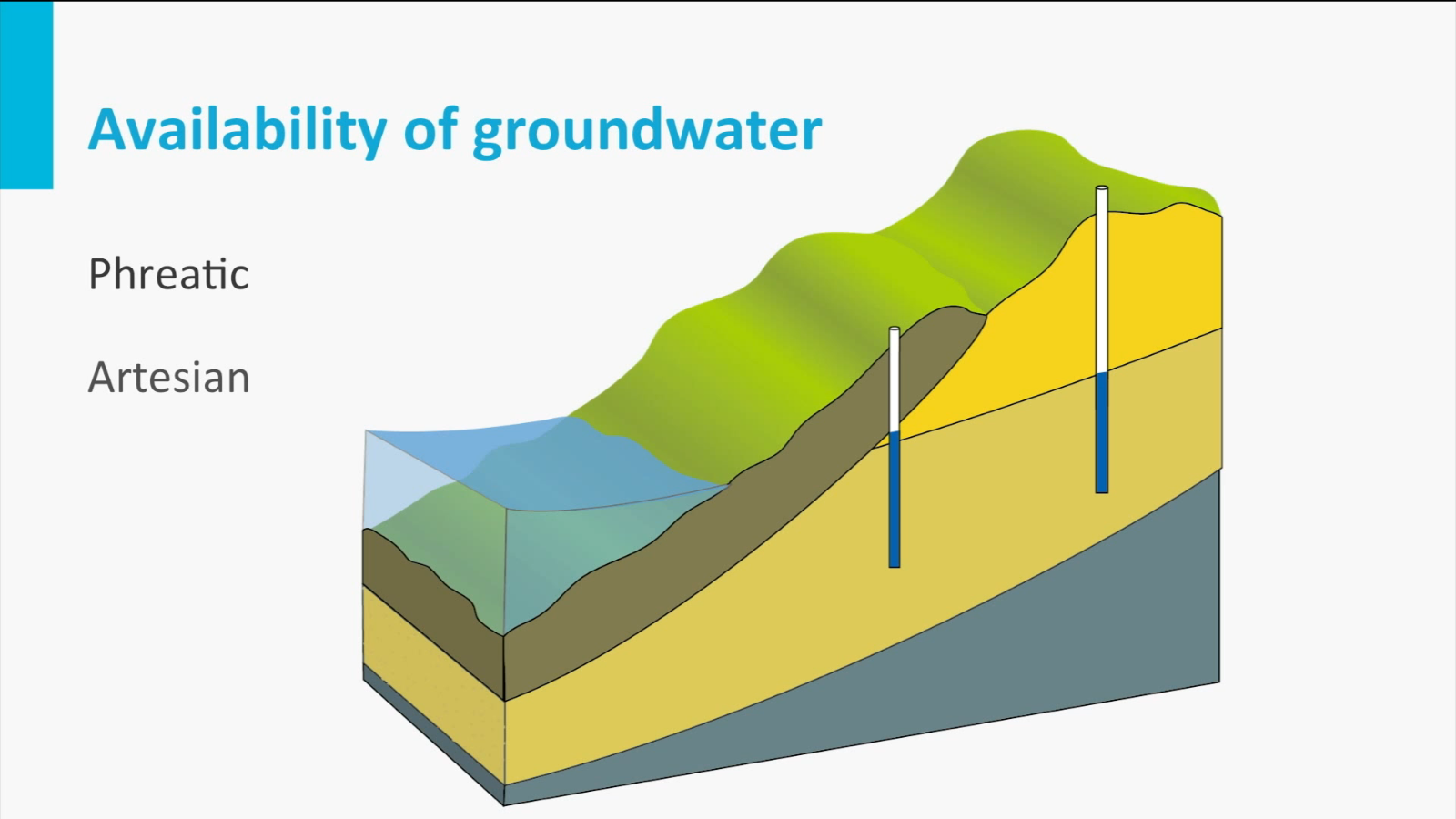 Availability of groundwater

Phreatic

Artesian